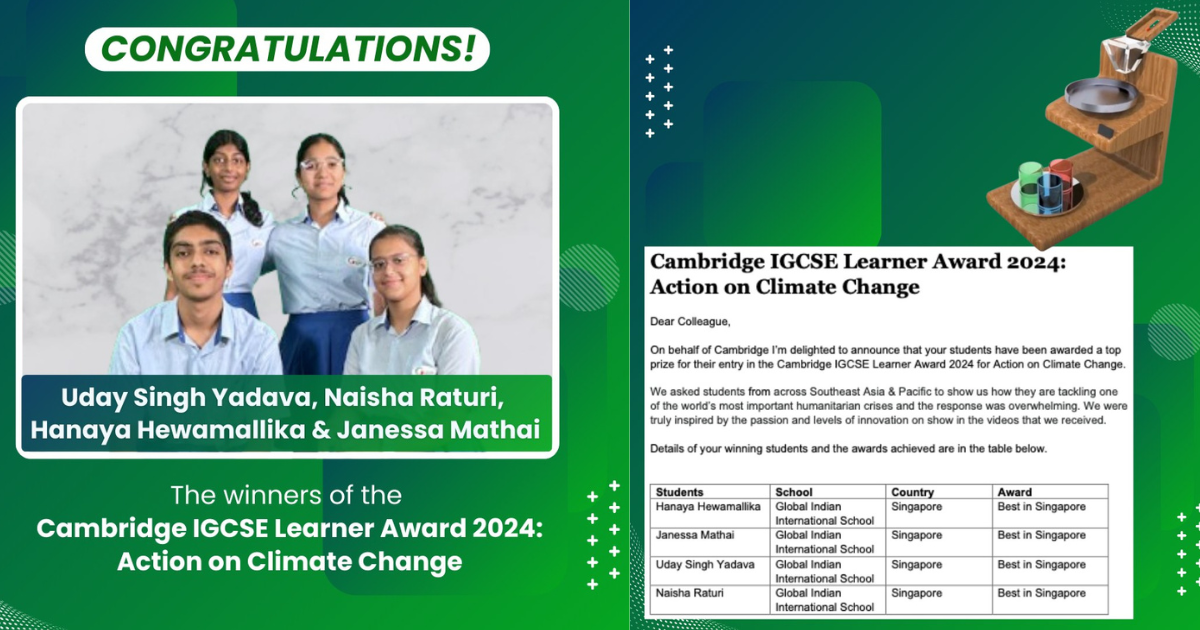 CONGRATULATIONS!

Uday Singh Yadava, Naisha Raturi, Hanaya Hewamallika & Janessa Mathai

The winners of the
Cambridge IGCSE Learner Award 2024: Action on Climate Change

Cambridge IGCSE Learner Award 2024: Action on Climate Change

Dear Colleague,

On behalf of Cambridge I'm delighted to announce that your students have been awarded a top prize for their entry in the Cambridge IGCSE Learner Award 2024 for Action on Climate Change.

We asked students from across Southeast Asia & Pacific to show us how they are tackling one of the world's most important humanitarian crises and the response was overwhelming. We were truly inspired by the passion and levels of innovation on show in the videos that we received.

Details of your winning students and the awards achieved are in the table below.

| Students | School | Country | Award |
|---|---|---|---|
| Hanaya Hewamallika | Global Indian International School | Singapore | Best in Singapore |
| Janessa Mathai | Global Indian International School | Singapore | Best in Singapore |
| Uday Singh Yadava | Global Indian International School | Singapore | Best in Singapore |
| Naisha Raturi | Global Indian International School | Singapore | Best in Singapore |